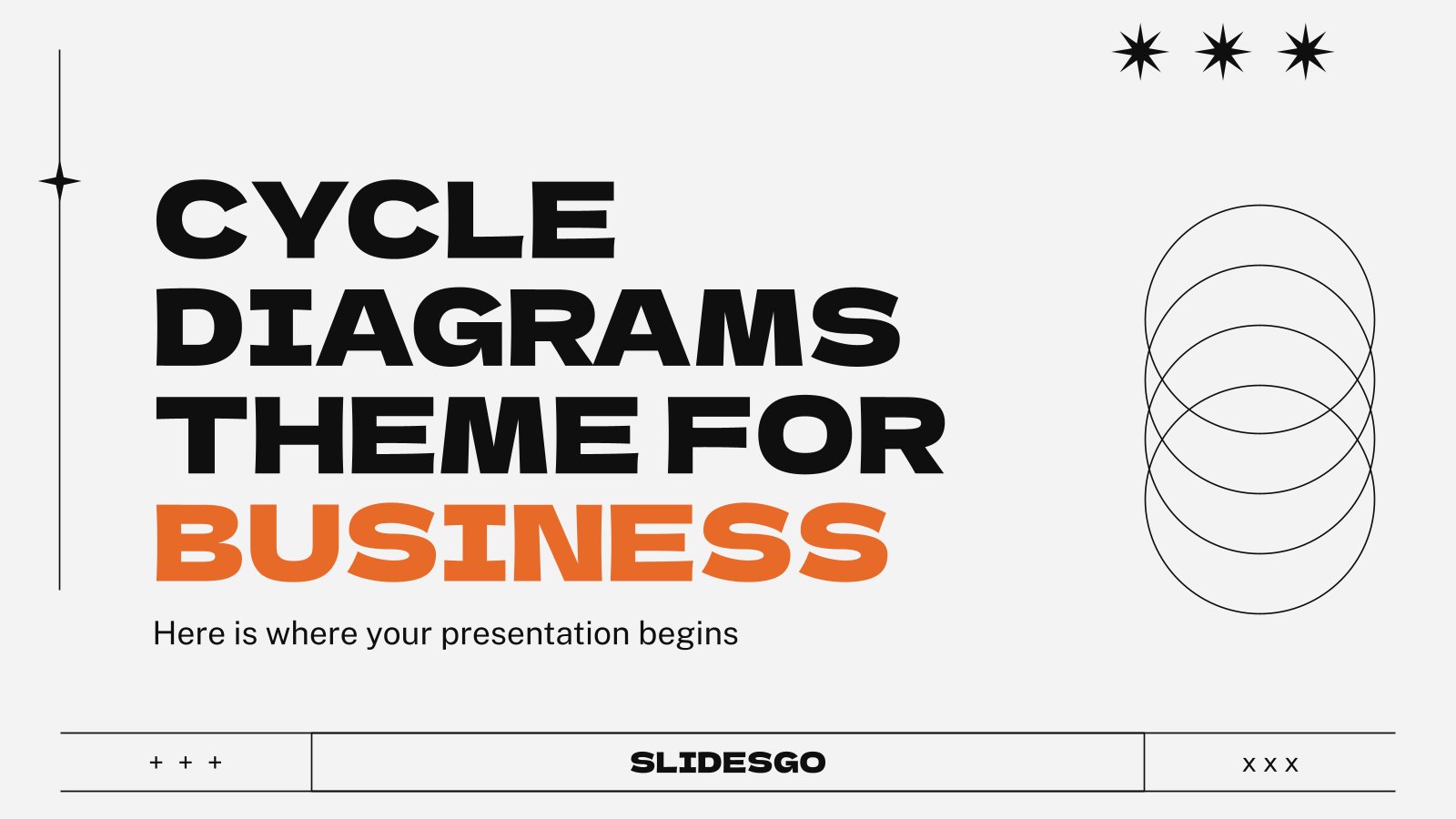 CYCLE DIAGRAMS THEME FOR BUSINESS

Here is where your presentation begins

+ + +

SLIDESGO

x x x